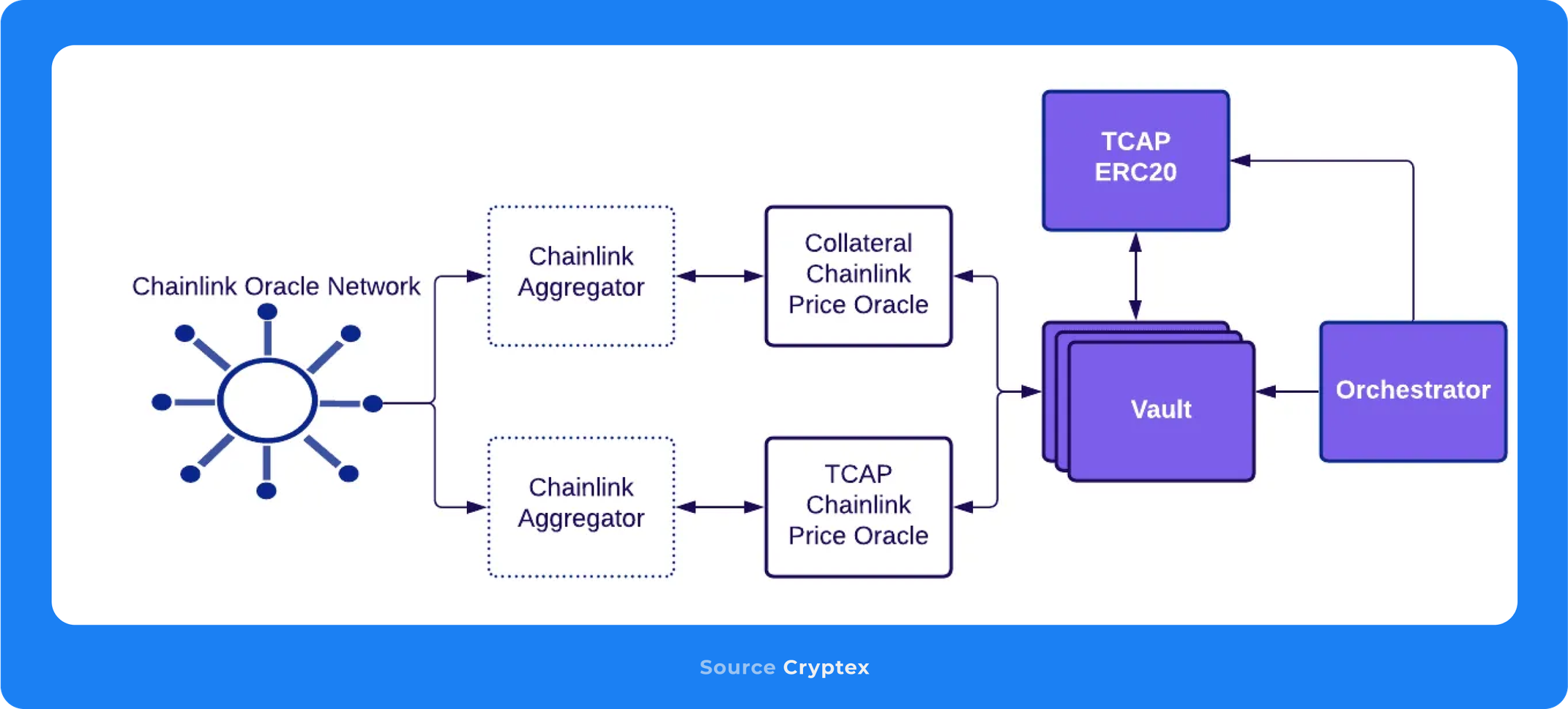 Chainlink Oracle Network

Chainlink Aggregator

Chainlink Aggregator

Collateral Chainlink Price Oracle

TCAP Chainlink Price Oracle

TCAP ERC20

Vault

Orchestrator

Source Cryptex